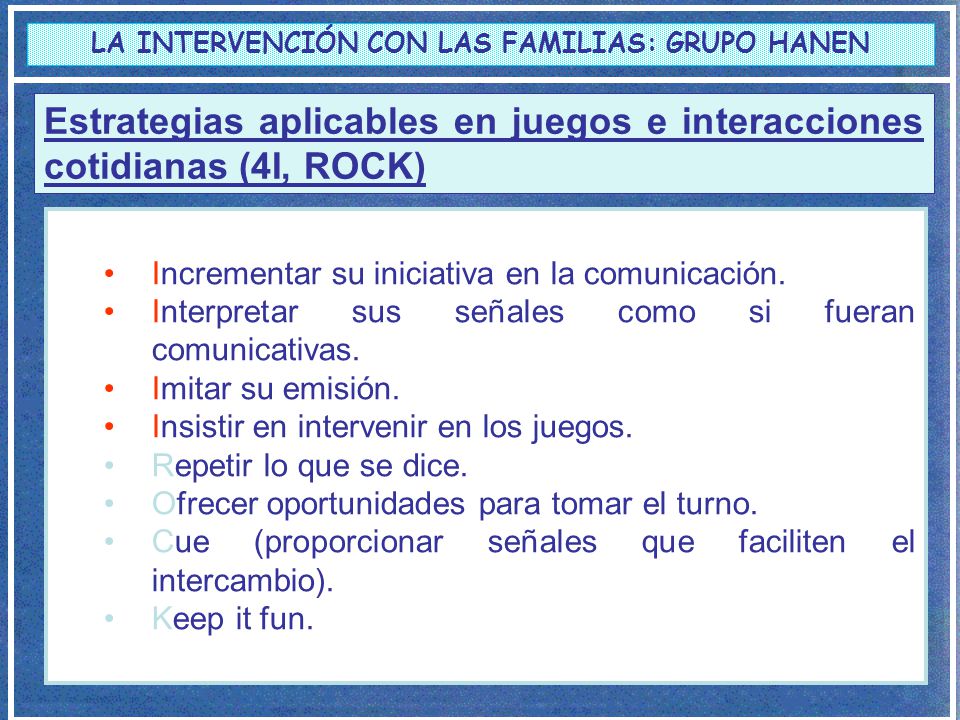 LA INTERVENCIÓN CON LAS FAMILIAS: GRUPO HANEN

Estrategias aplicables en juegos e interacciones cotidianas (4I, ROCK)

• Incrementar su iniciativa en la comunicación.
• Interpretar sus señales como si fueran comunicativas.
• Imitar su emisión.
• Insistir en intervenir en los juegos.
• Repetir lo que se dice.
• Ofrecer oportunidades para tomar el turno.
• Cue (proporcionar señales que faciliten el intercambio).
• Keep it fun.